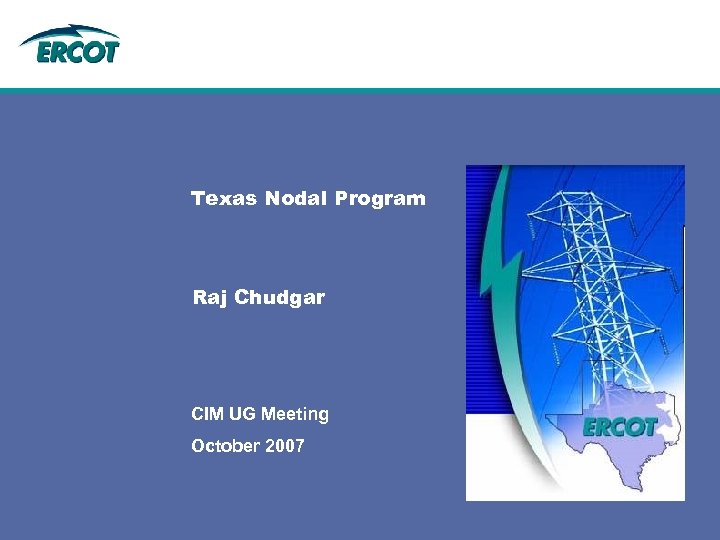 ERCOT

Texas Nodal Program

Raj Chudgar

CIM UG Meeting

October 2007

ERCOT